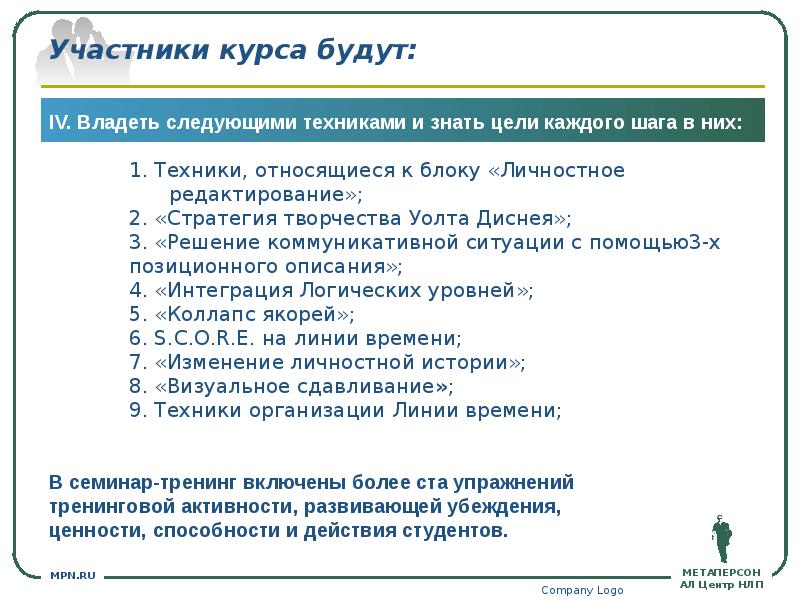 Участники курса будут:

IV. Владеть следующими техниками и знать цели каждого шага в них:

1. Техники, относящиеся к блоку «Личностное редактирование»;
2. «Стратегия творчества Уолта Диснея»;
3. «Решение коммуникативной ситуации с помощью3-х позиционного описания»;
4. «Интеграция Логических уровней»;
5. «Коллапс якорей»;
6. S.C.O.R.E. на линии времени;
7. «Изменение личностной истории»;
8. «Визуальное сдавливание»;
9. Техники организации Линии времени;

В семинар-тренинг включены более ста упражнений тренинговой активности, развивающей убеждения, ценности, способности и действия студентов.

MPN.RU

Company Logo

МЕТАПЕРСОН
АЛ Центр НЛП